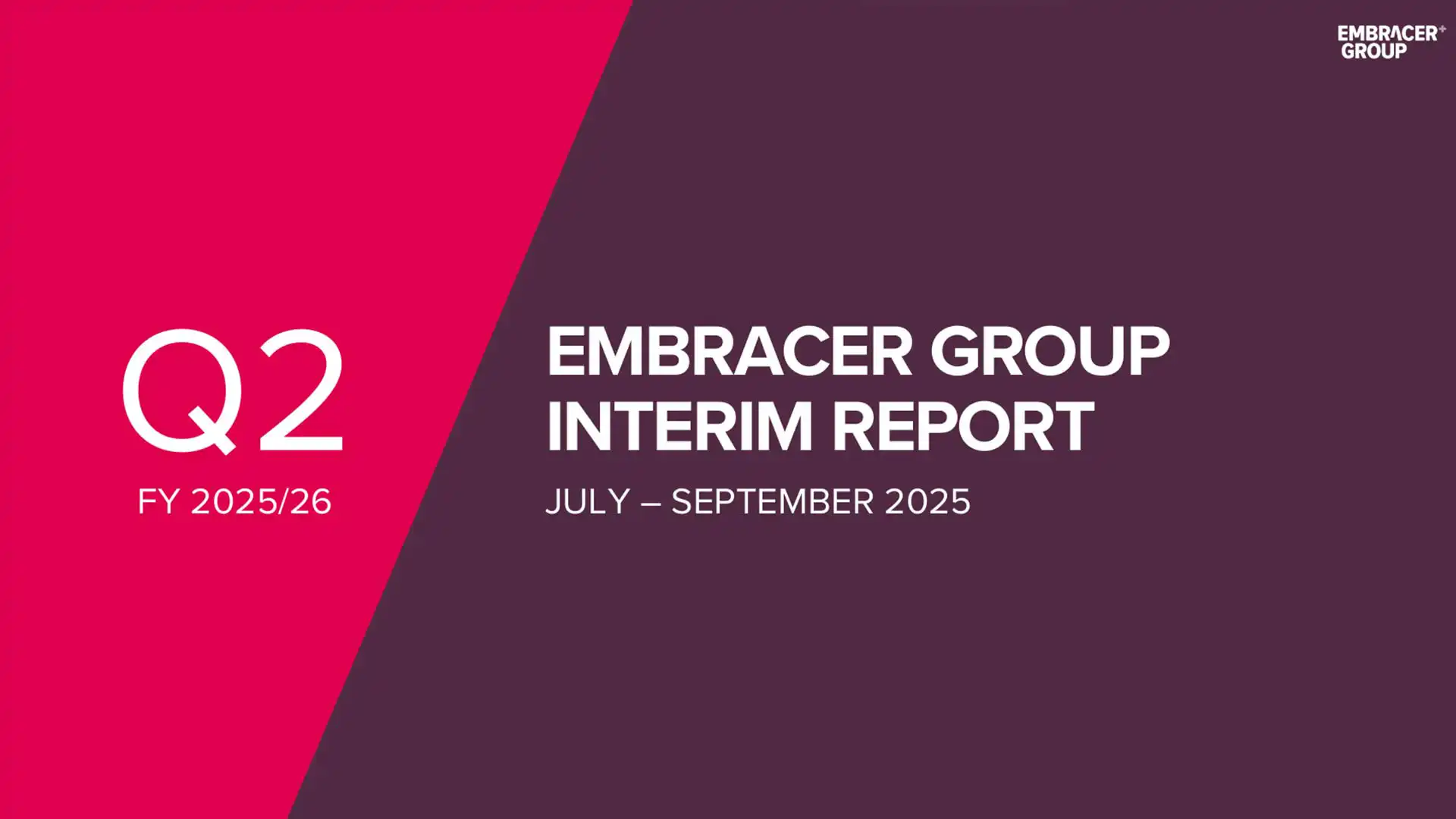 EMBRACER GROUP

Q2
FY 2025/26

EMBRACER GROUP INTERIM REPORT

JULY – SEPTEMBER 2025